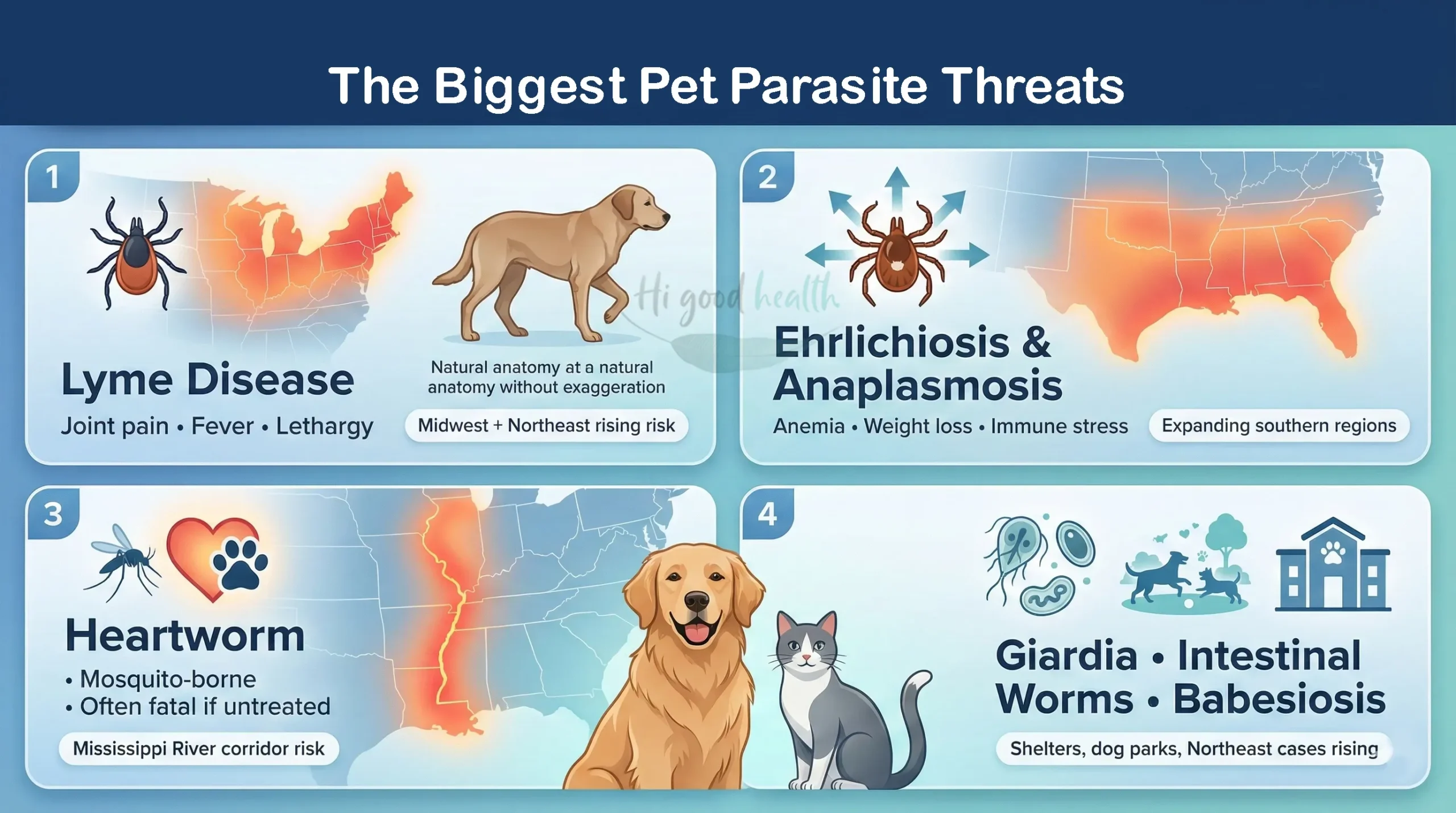 The Biggest Pet Parasite Threats

1

Lyme Disease

Joint pain • Fever • Lethargy

Natural anatomy at a natural anatomy without exaggeration

Midwest + Northeast rising risk

Hi good health

2

Ehrlichiosis & Anaplasmosis

Anemia • Weight loss • Immune stress

Expanding southern regions

3

Heartworm

• Mosquito-borne
• Often fatal if untreated

Mississippi River corridor risk

4

Giardia • Intestinal Worms • Babesiosis

Shelters, dog parks, Northeast cases rising